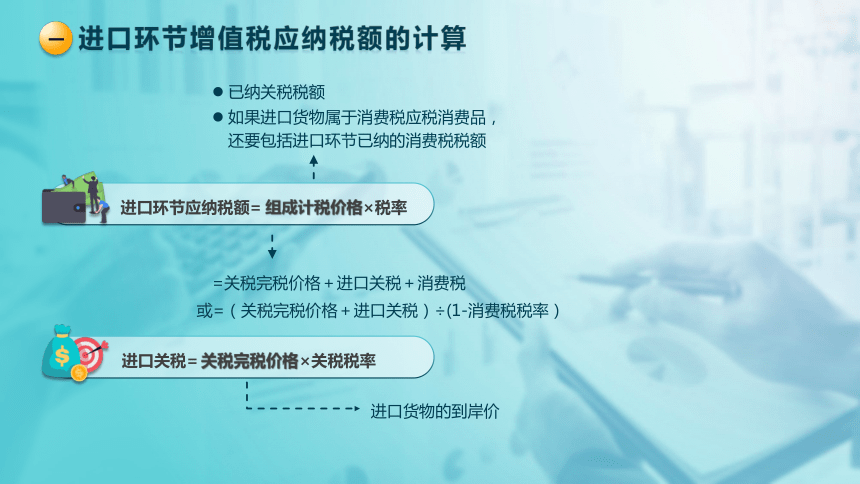 一 进口环节增值税应纳税额的计算

● 已纳关税税额
● 如果进口货物属于消费税应税消费品，还要包括进口环节已纳的消费税税额

进口环节应纳税额= 组成计税价格×税率

=关税完税价格＋进口关税＋消费税
或=（关税完税价格＋进口关税）÷(1-消费税税率）

进口关税= 关税完税价格×关税税率

进口货物的到岸价